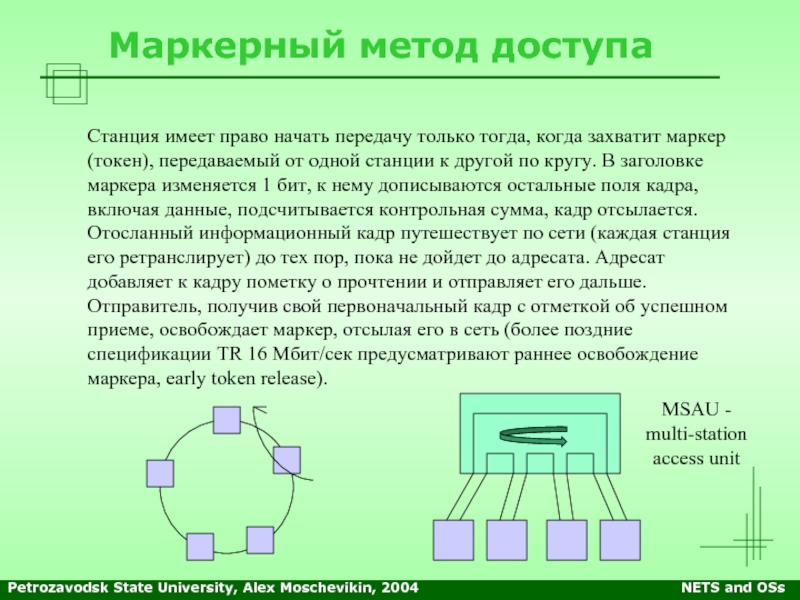 Маркерный метод доступа

Станция имеет право начать передачу только тогда, когда захватит маркер (токен), передаваемый от одной станции к другой по кругу. В заголовке маркера изменяется 1 бит, к нему дописываются остальные поля кадра, включая данные, подсчитывается контрольная сумма, кадр отсылается. Отосланный информационный кадр путешествует по сети (каждая станция его ретранслирует) до тех пор, пока не дойдет до адресата. Адресат добавляет к кадру пометку о прочтении и отправляет его дальше. Отправитель, получив свой первоначальный кадр с отметкой об успешном приеме, освобождает маркер, отсылая его в сеть (более поздние спецификации TR 16 Мбит/сек предусматривают раннее освобождение маркера, early token release).

MSAU - multi-station access unit

Petrozavodsk State University, Alex Moschevikin, 2004

NETS and OSs